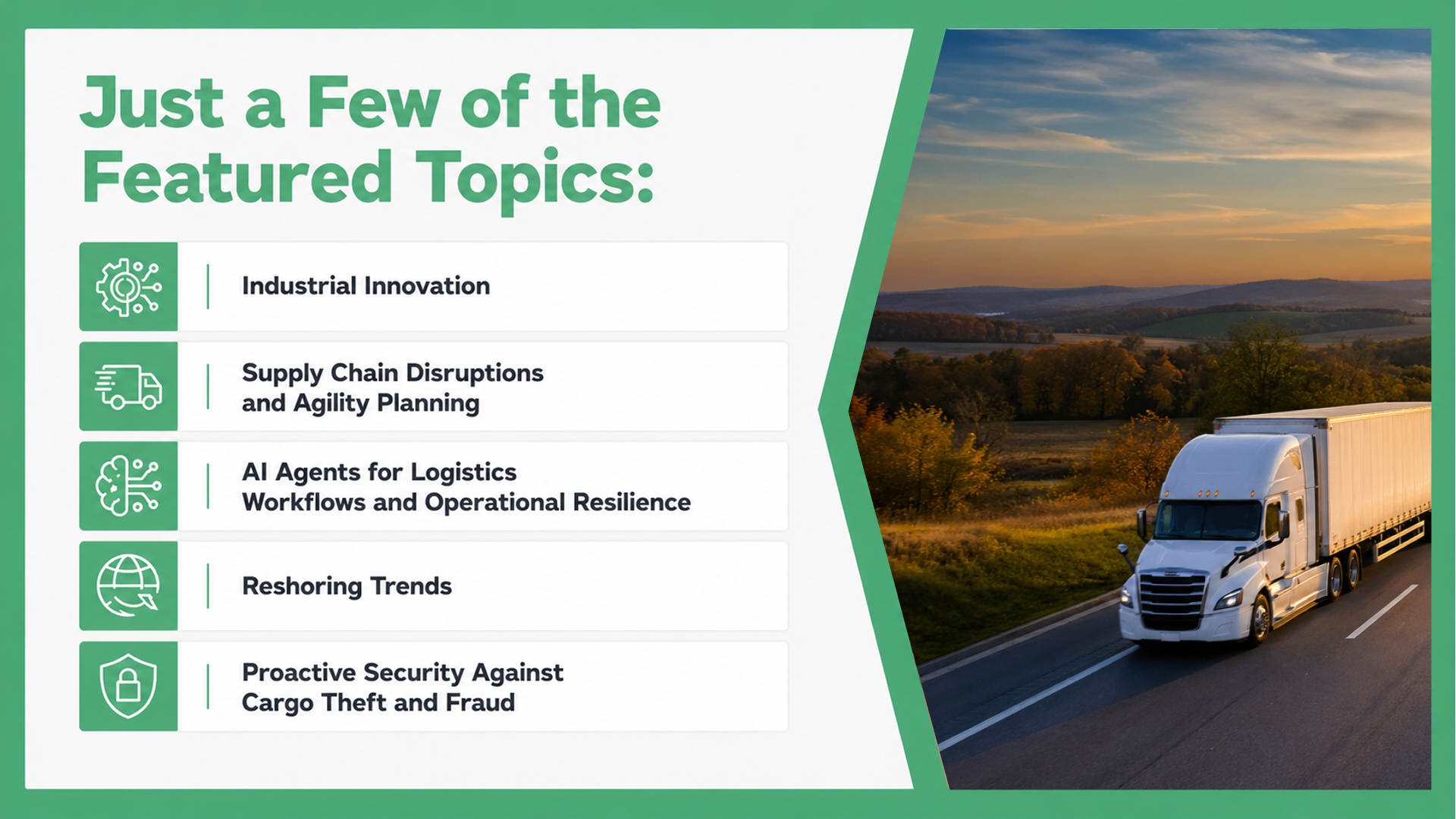 Just a Few of the Featured Topics:

Industrial Innovation

Supply Chain Disruptions and Agility Planning

AI Agents for Logistics Workflows and Operational Resilience

Reshoring Trends

Proactive Security Against Cargo Theft and Fraud